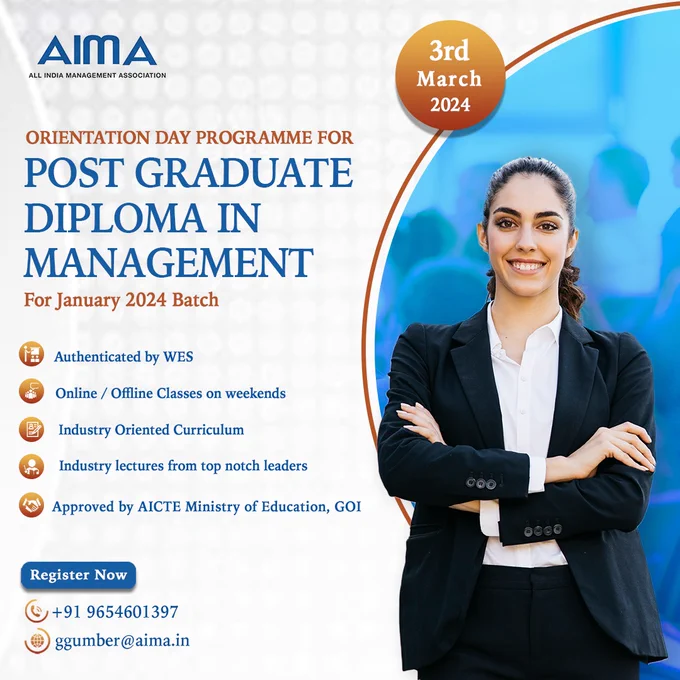 AIMA
ALL INDIA MANAGEMENT ASSOCIATION

3rd March 2024

ORIENTATION DAY PROGRAMME FOR
POST GRADUATE DIPLOMA IN MANAGEMENT
For January 2024 Batch

Authenticated by WES

Online / Offline Classes on weekends

Industry Oriented Curriculum

Industry lectures from top notch leaders

Approved by AICTE Ministry of Education, GOI

Register Now

+91 9654601397

ggumber@aima.in